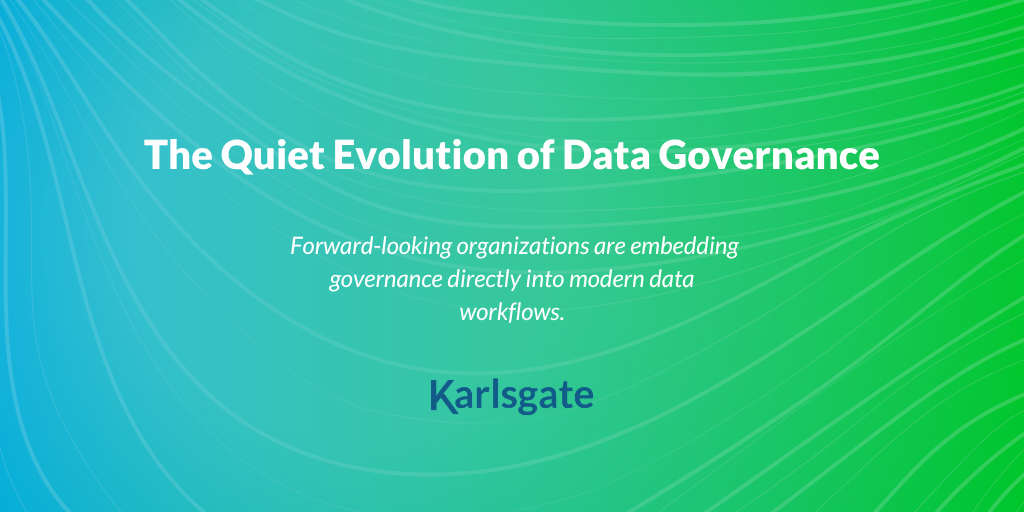 The Quiet Evolution of Data Governance

Forward-looking organizations are embedding governance directly into modern data workflows.

Karlsgate